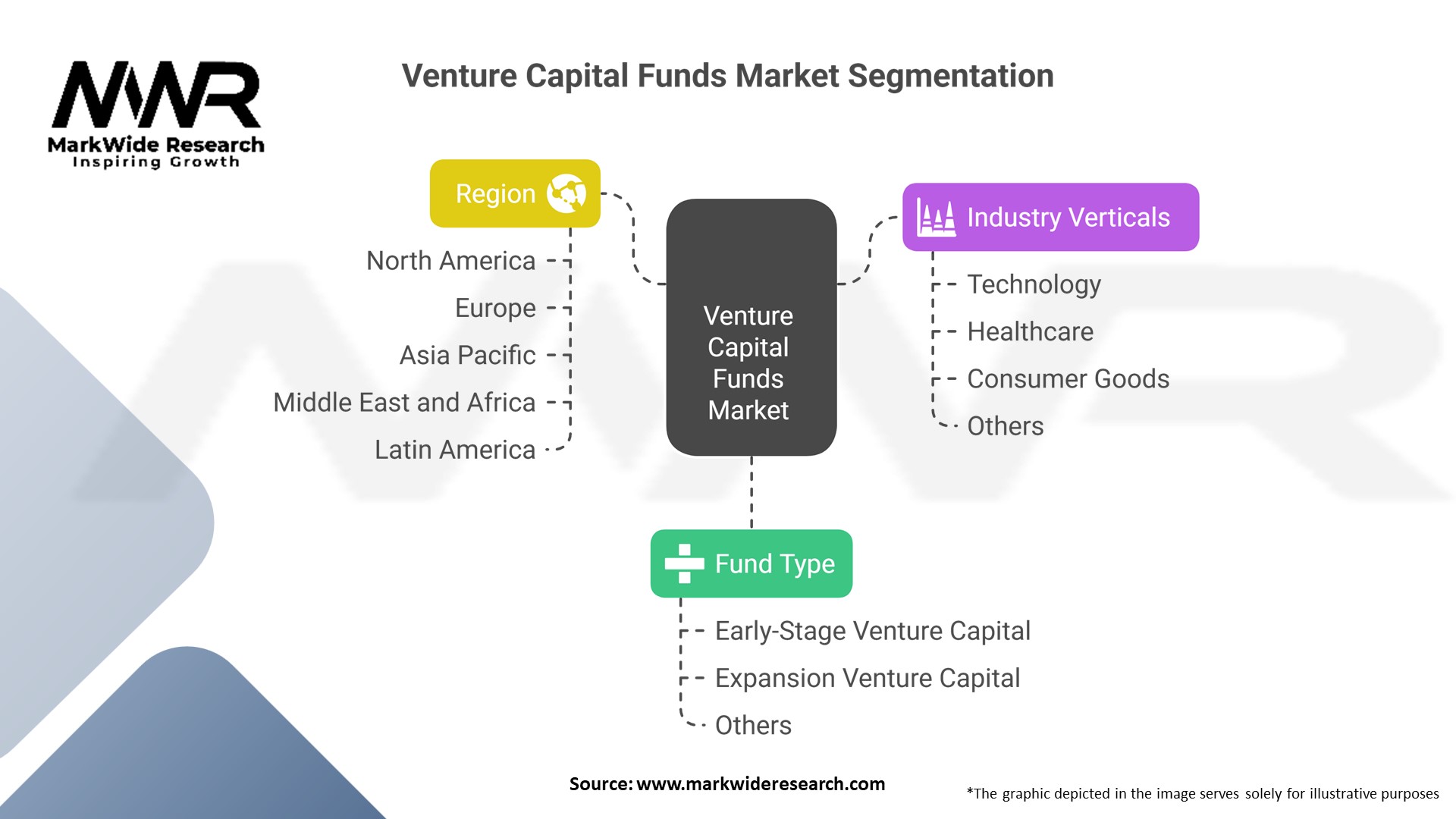 MWR
MarkWide Research
Inspiring Growth

Venture Capital Funds Market Segmentation

Region
North America
Europe
Asia Pacific
Middle East and Africa
Latin America

Venture Capital Funds Market

Industry Verticals
Technology
Healthcare
Consumer Goods
Others

Fund Type
Early-Stage Venture Capital
Expansion Venture Capital
Others

Source: www.markwideresearch.com

*The graphic depicted in the image serves solely for illustrative purposes